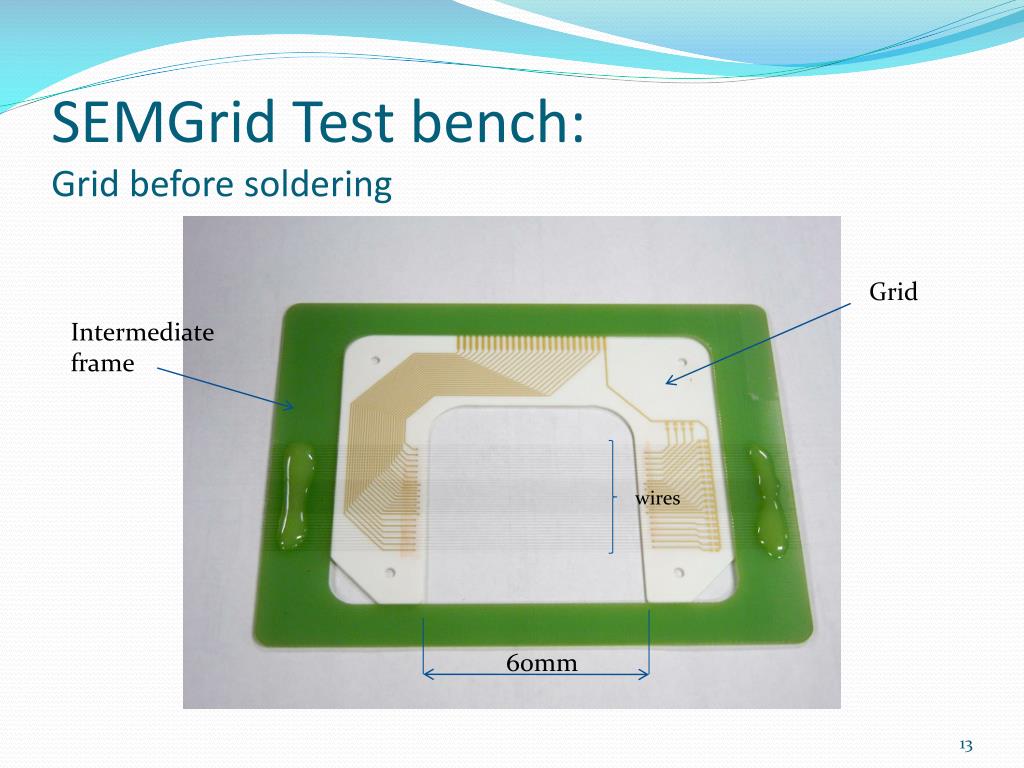 SEMGrid Test bench:
Grid before soldering

Intermediate frame

Grid

wires

60mm

13